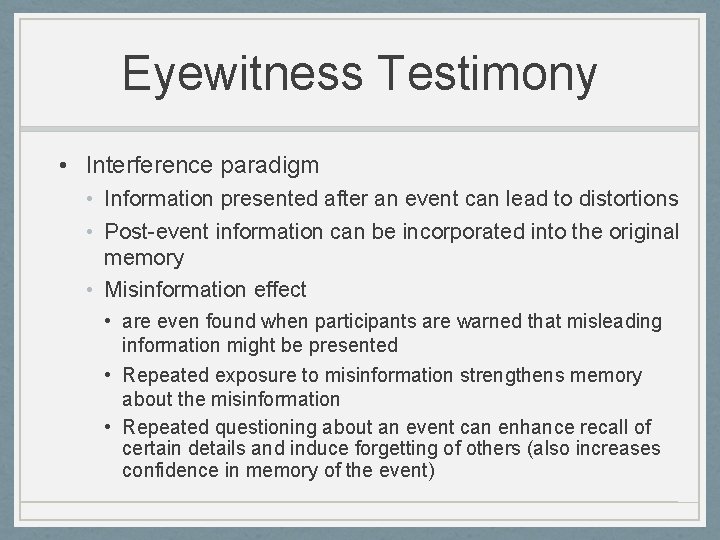 Eyewitness Testimony

• Interference paradigm
  • Information presented after an event can lead to distortions
  • Post-event information can be incorporated into the original memory
  • Misinformation effect
    • are even found when participants are warned that misleading information might be presented
    • Repeated exposure to misinformation strengthens memory about the misinformation
    • Repeated questioning about an event can enhance recall of certain details and induce forgetting of others (also increases confidence in memory of the event)